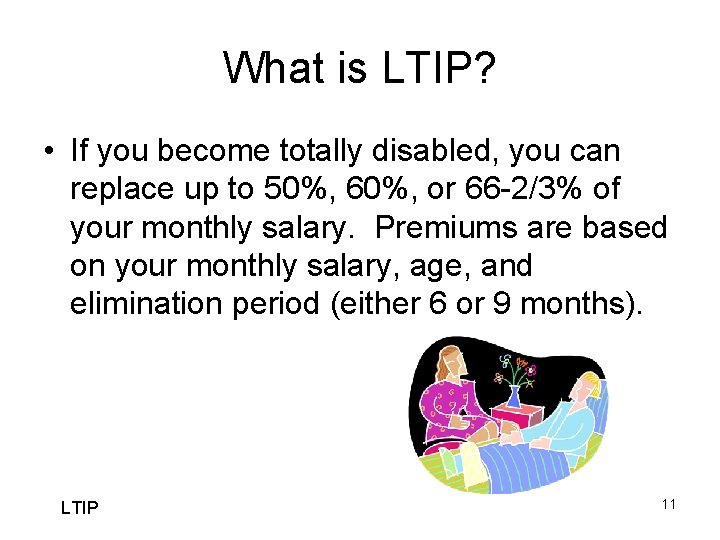 What is LTIP?

• If you become totally disabled, you can replace up to 50%, 60%, or 66-2/3% of your monthly salary. Premiums are based on your monthly salary, age, and elimination period (either 6 or 9 months).

LTIP

11